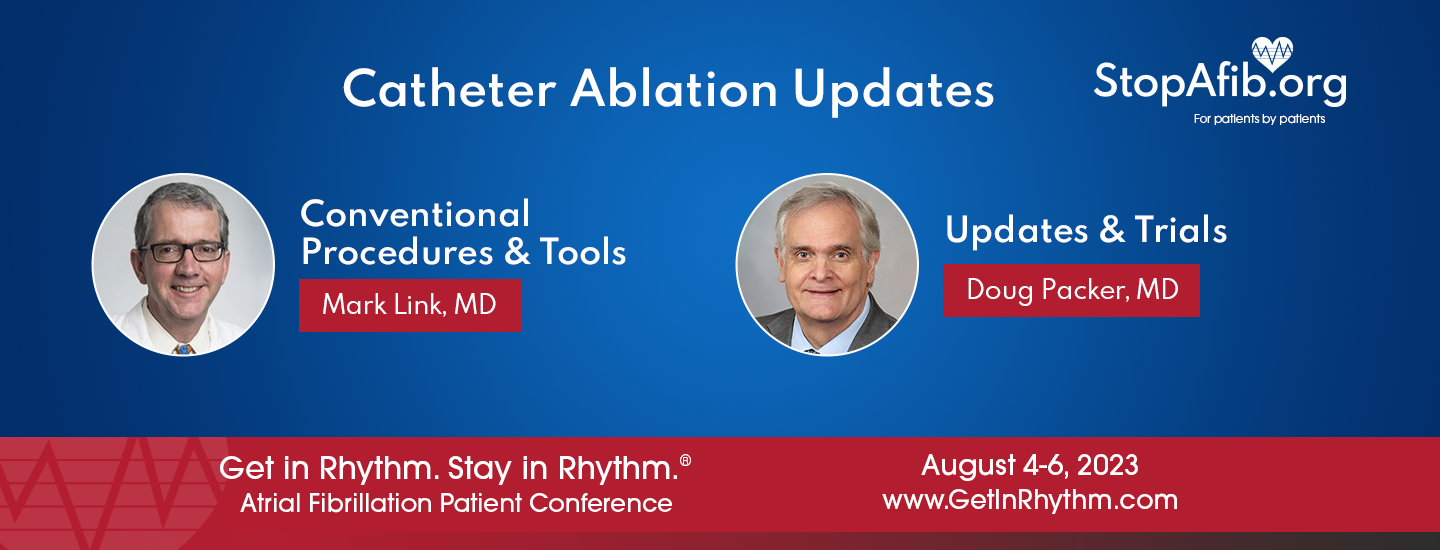 Catheter Ablation Updates

StopAfib.org
For patients by patients

Conventional Procedures & Tools
Mark Link, MD

Updates & Trials
Doug Packer, MD

Get in Rhythm. Stay in Rhythm.®
Atrial Fibrillation Patient Conference

August 4-6, 2023
www.GetInRhythm.com